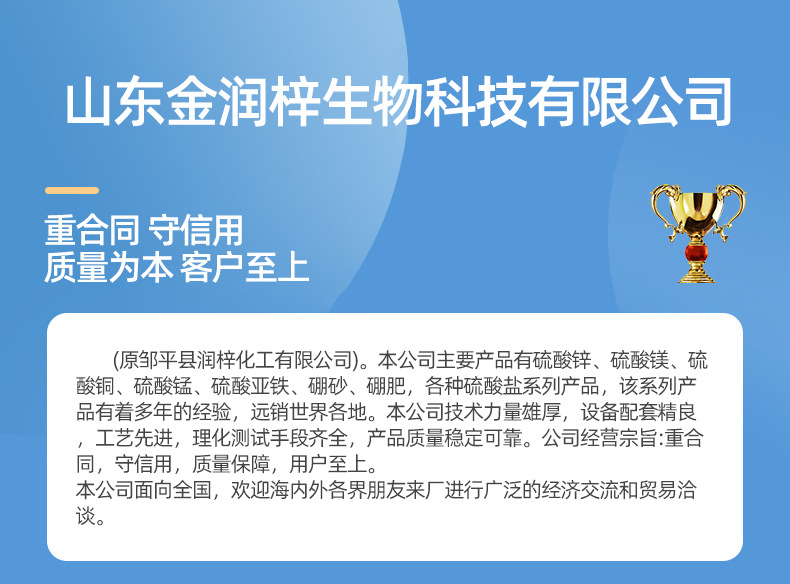 山东金润梓生物科技有限公司

重合同 守信用
质量为本 客户至上

(原邹平县润梓化工有限公司)。本公司主要产品有硫酸锌、硫酸镁、硫酸铜、硫酸锰、硫酸亚铁、硼砂、硼肥，各种硫酸盐系列产品，该系列产品有着多年的经验，远销世界各地。本公司技术力量雄厚，设备配套精良，工艺先进，理化测试手段齐全，产品质量稳定可靠。公司经营宗旨:重合同，守信用，质量保障，用户至上。
本公司面向全国，欢迎海内外各界朋友来厂进行广泛的经济交流和贸易洽谈。